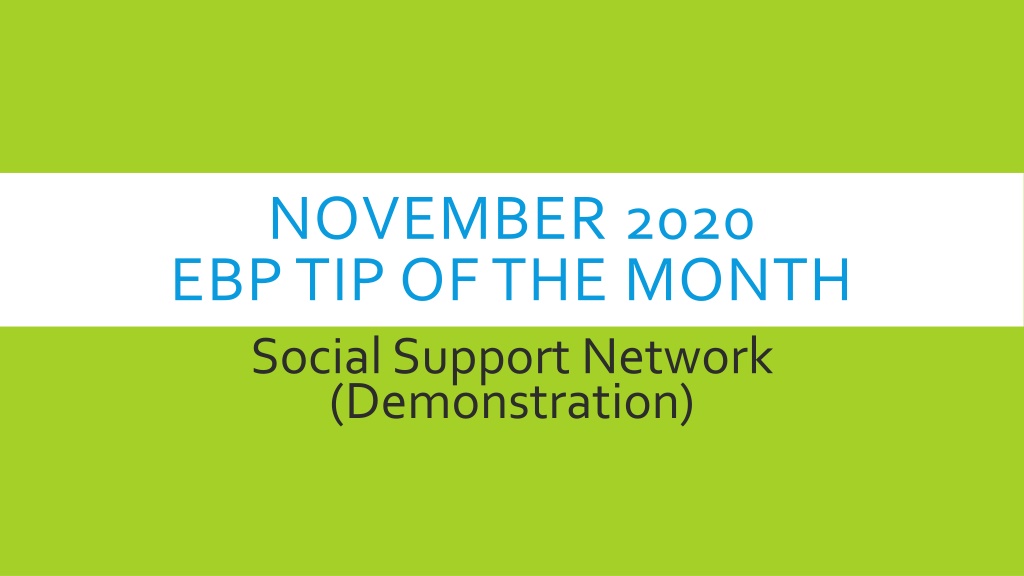 NOVEMBER 2020
EBP TIP OF THE MONTH

Social Support Network
(Demonstration)